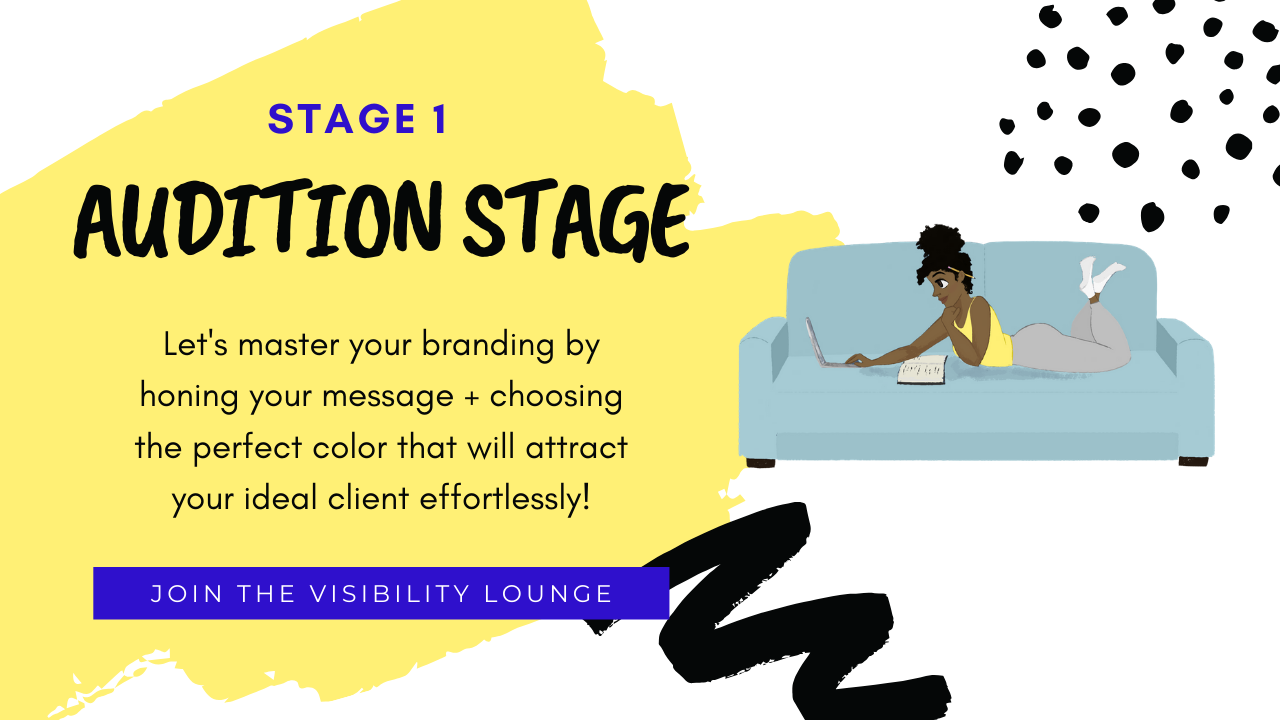 STAGE 1

AUDITION STAGE

Let's master your branding by honing your message + choosing the perfect color that will attract your ideal client effortlessly!

JOIN THE VISIBILITY LOUNGE